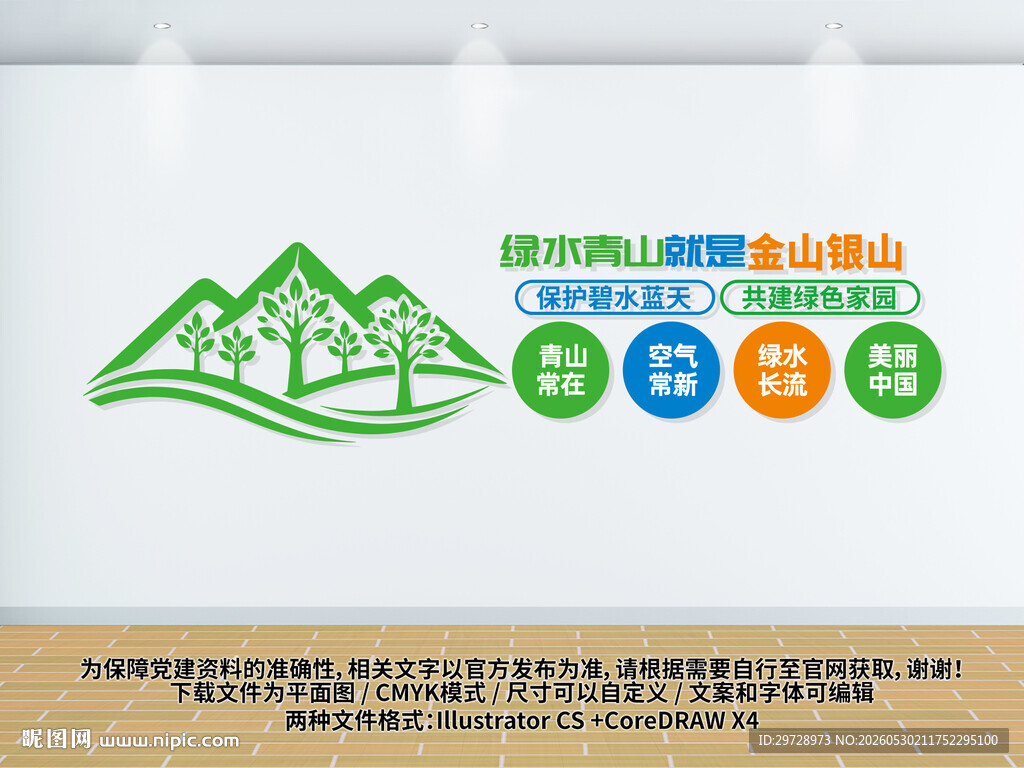 绿水青山就是金山银山

保护碧水蓝天

共建绿色家园

青山常在

空气常新

绿水长流

美丽中国

为保障党建资料的准确性, 相关文字以官方发布为准, 请根据需要自行至官网获取, 谢谢!
下载文件为平面图 / CMYK模式 / 尺寸可以自定义 / 文案和字体可编辑
两种文件格式: Illustrator CS +CoreDRAW X4

昵图网 www.nipic.com

ID:29728973 NO:20260530211752295100